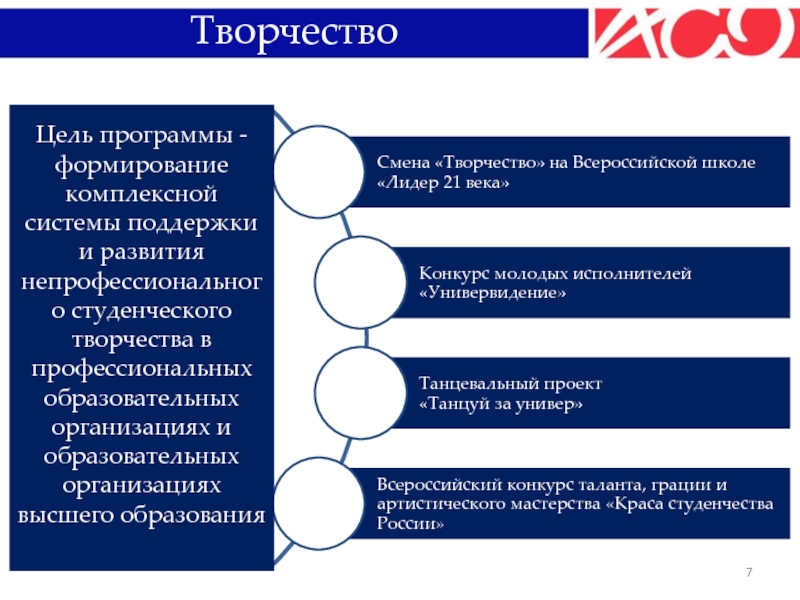 Творчество

АСО

Цель программы - формирование комплексной системы поддержки и развития непрофессиональног о студенческого творчества в профессиональных образовательных организациях и образовательных организациях высшего образования

Смена «Творчество» на Всероссийской школе «Лидер 21 века»

Конкурс молодых исполнителей «Универвидение»

Танцевальный проект «Танцуй за универ»

Всероссийский конкурс таланта, грации и артистического мастерства «Краса студенчества России»

7